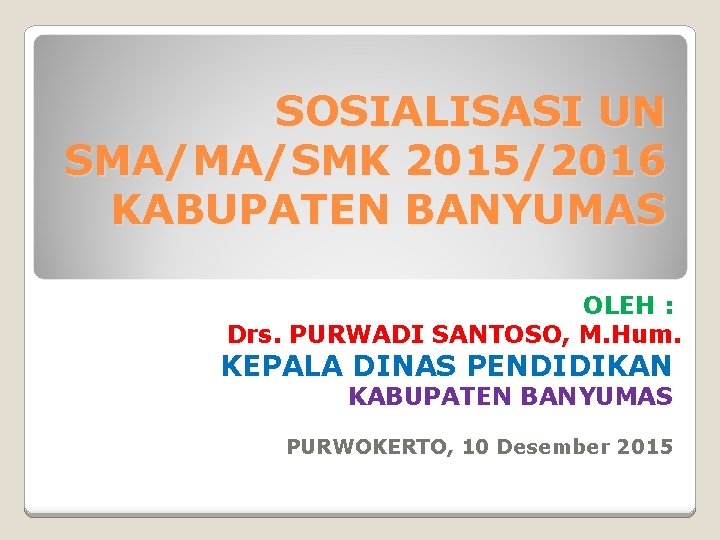 SOSIALISASI UN SMA/MA/SMK 2015/2016 KABUPATEN BANYUMAS

OLEH :
Drs. PURWADI SANTOSO, M.Hum.
KEPALA DINAS PENDIDIKAN
KABUPATEN BANYUMAS

PURWOKERTO, 10 Desember 2015